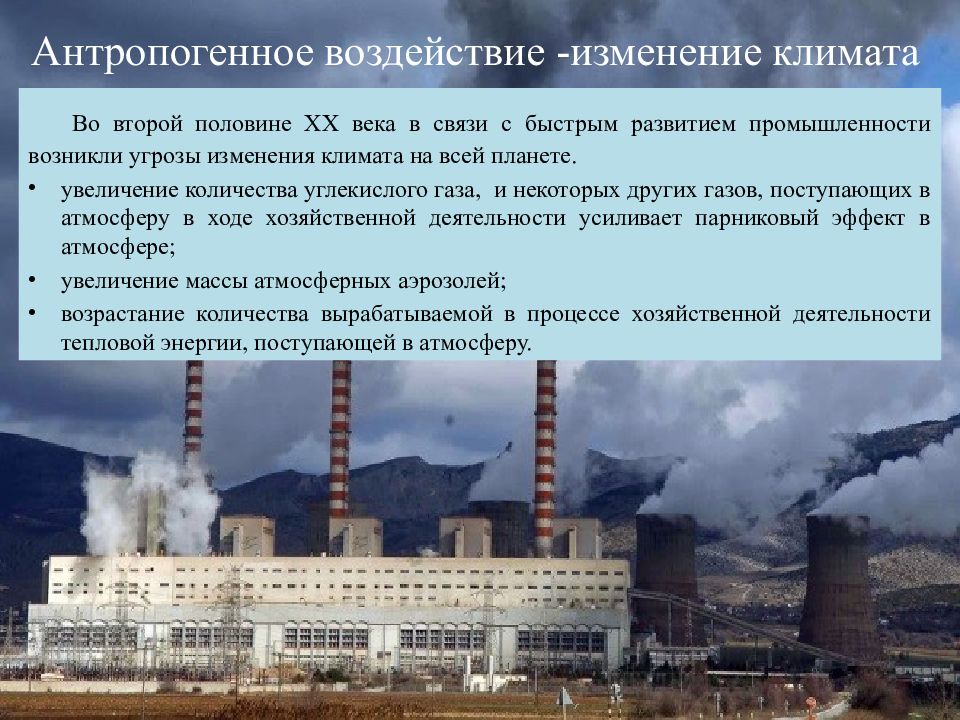 Антропогенное воздействие -изменение климата

Во второй половине XX века в связи с быстрым развитием промышленности возникли угрозы изменения климата на всей планете.

• увеличение количества углекислого газа, и некоторых других газов, поступающих в атмосферу в ходе хозяйственной деятельности усиливает парниковый эффект в атмосфере;
• увеличение массы атмосферных аэрозолей;
• возрастание количества вырабатываемой в процессе хозяйственной деятельности тепловой энергии, поступающей в атмосферу.